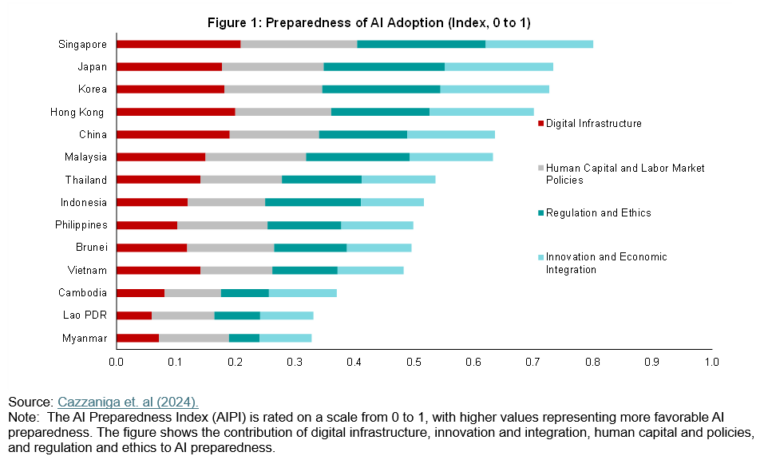 Figure 1: Preparedness of AI Adoption (Index, 0 to 1)

Singapore
Japan
Korea
Hong Kong
China
Malaysia
Thailand
Indonesia
Philippines
Brunei
Vietnam
Cambodia
Lao PDR
Myanmar

0.0 0.1 0.2 0.3 0.4 0.5 0.6 0.7 0.8 0.9 1.0

Digital Infrastructure
Human Capital and Labor Market Policies
Regulation and Ethics
Innovation and Economic Integration

Source: Cazzaniga et. al (2024).
Note: The AI Preparedness Index (AIPI) is rated on a scale from 0 to 1, with higher values representing more favorable AI preparedness. The figure shows the contribution of digital infrastructure, innovation and integration, human capital and policies, and regulation and ethics to AI preparedness.